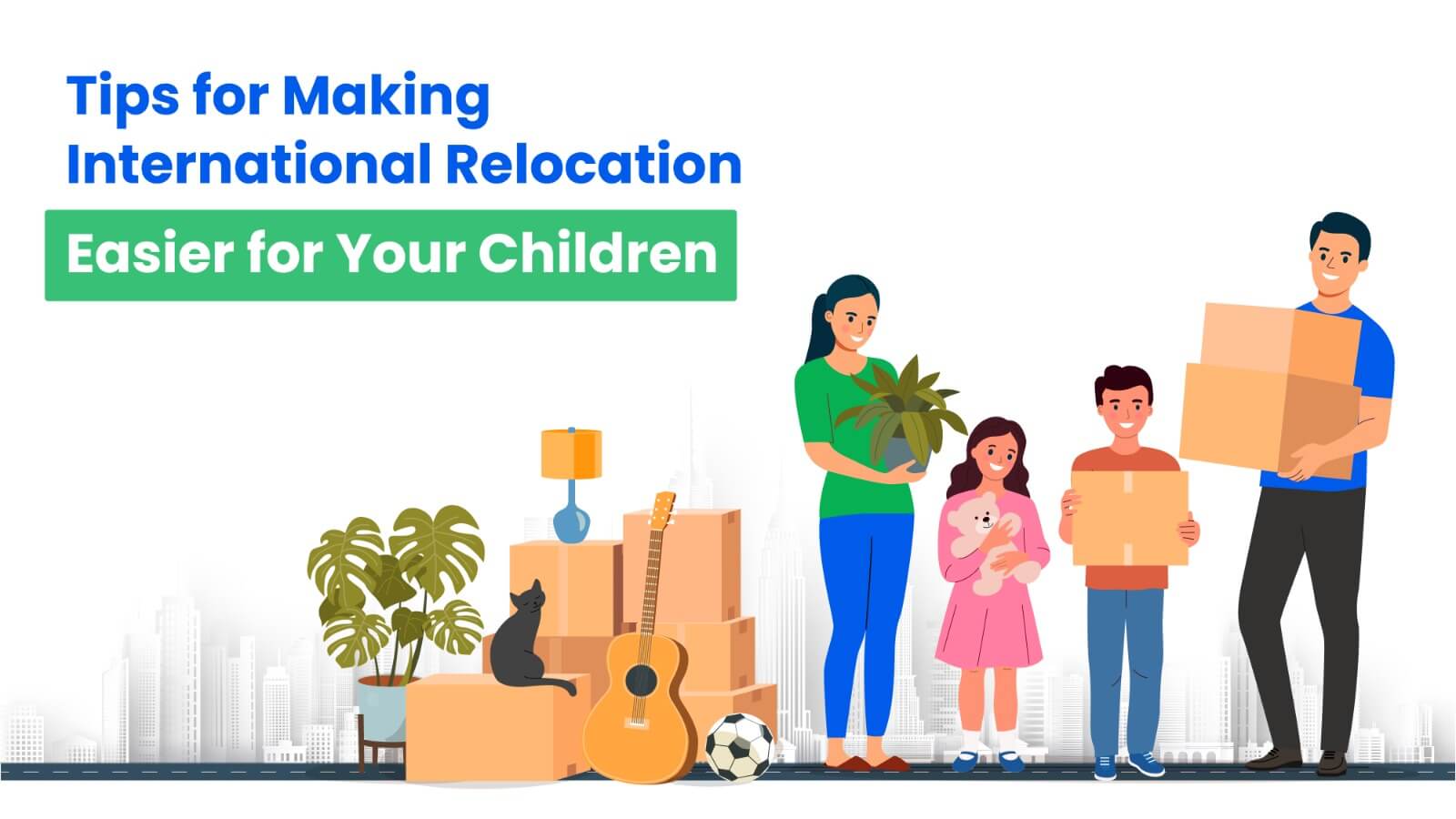 Tips for Making International Relocation

Easier for Your Children